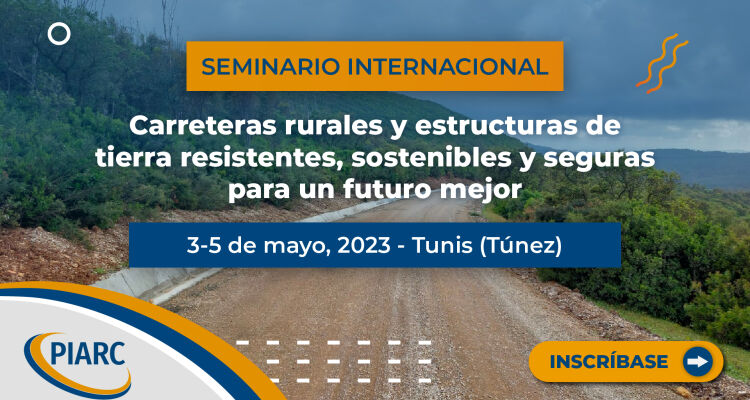 SEMINARIO INTERNACIONAL

Carreteras rurales y estructuras de tierra resistentes, sostenibles y seguras para un futuro mejor

3-5 de mayo, 2023 - Tunis (Túnez)

PIARC

INSCRÍBASE